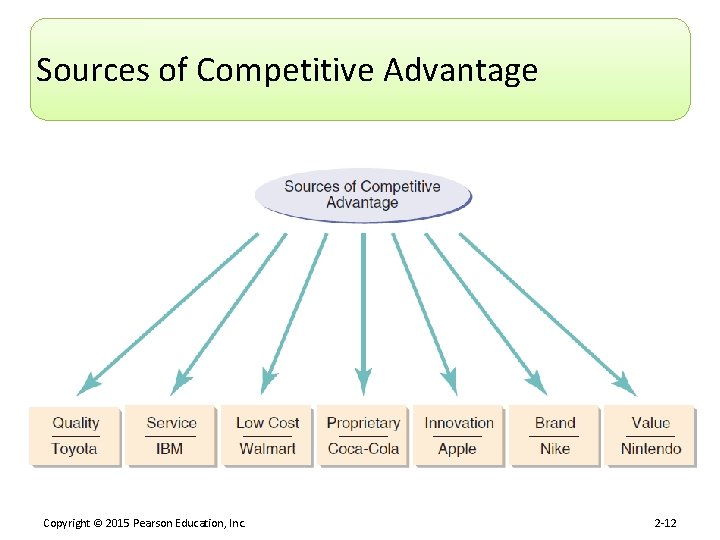 Sources of Competitive Advantage

Sources of Competitive Advantage

Quality
Toyota

Service
IBM

Low Cost
Walmart

Proprietary
Coca-Cola

Innovation
Apple

Brand
Nike

Value
Nintendo

Copyright © 2015 Pearson Education, Inc.

2-12